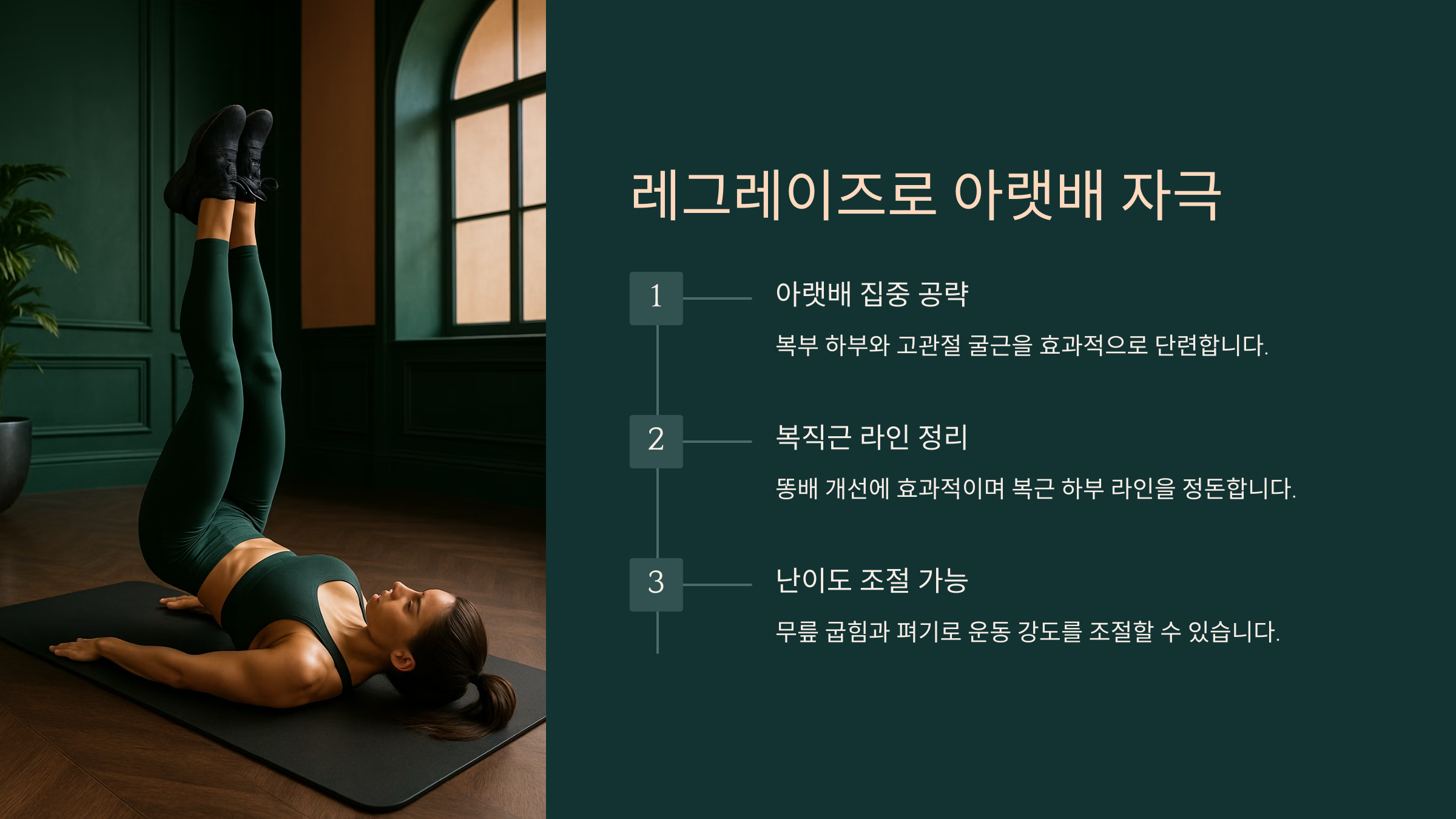 레그레이즈로 아랫배 자극

1

아랫배 집중 공략

복부 하부와 고관절 굴근을 효과적으로 단련합니다.

2

복직근 라인 정리

똥배 개선에 효과적이며 복근 하부 라인을 정돈합니다.

3

난이도 조절 가능

무릎 굽힘과 펴기로 운동 강도를 조절할 수 있습니다.